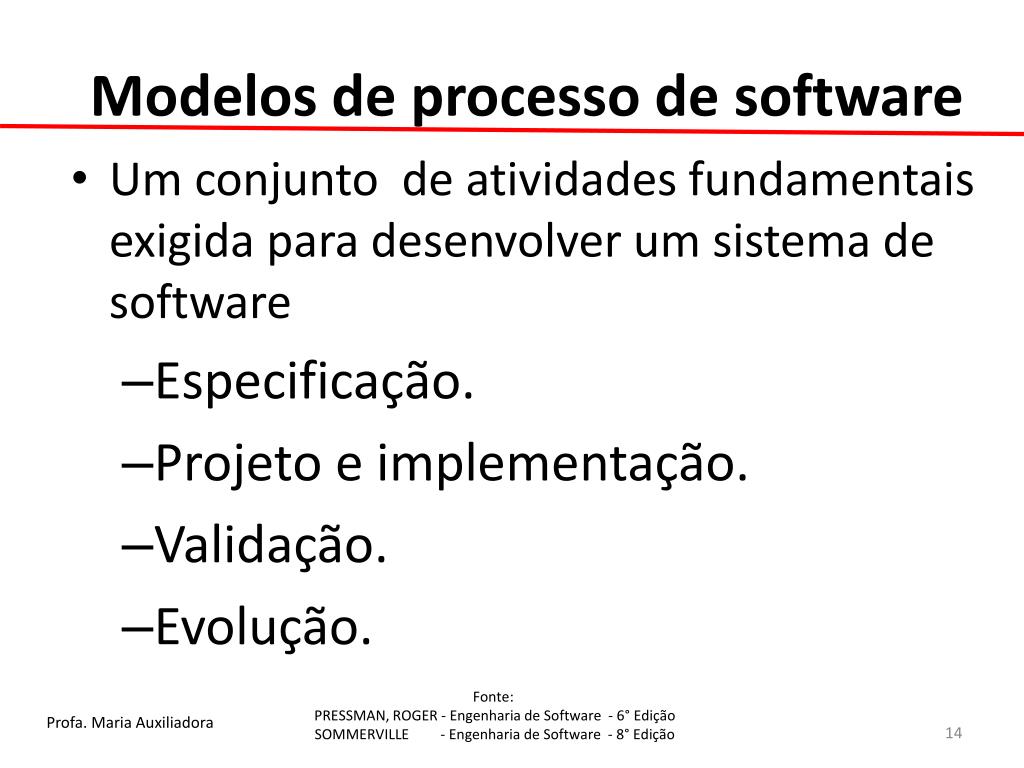 Modelos de processo de software

• Um conjunto de atividades fundamentais exigida para desenvolver um sistema de software

–Especificação.

–Projeto e implementação.

–Validação.

–Evolução.

Profa. Maria Auxiliadora

Fonte:
PRESSMAN, ROGER - Engenharia de Software - 6° Edição
SOMMERVILLE - Engenharia de Software - 8° Edição

14